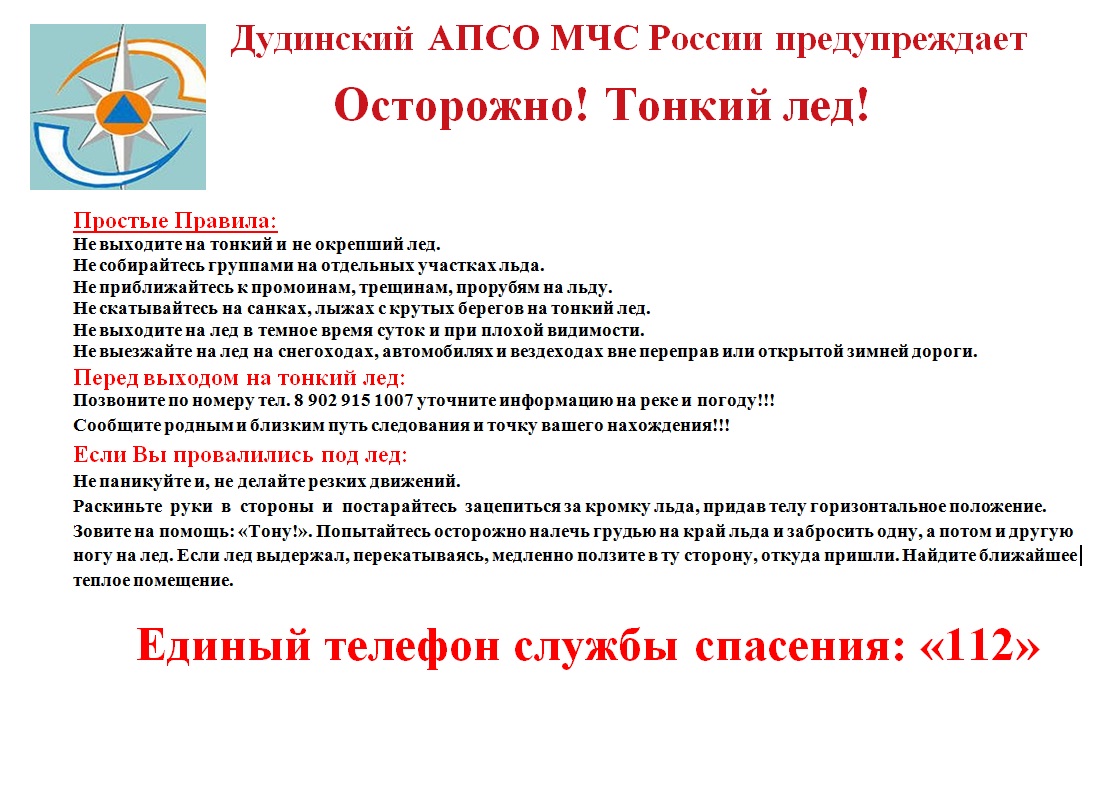 Дудинский АПСО МЧС России предупреждает

Осторожно! Тонкий лед!

Простые Правила:
Не выходите на тонкий и не окрепший лед.
Не собирайтесь группами на отдельных участках льда.
Не приближайтесь к промоинам, трещинам, прорубям на льду.
Не скатывайтесь на санках, лыжах с крутых берегов на тонкий лед.
Не выходите на лед в темное время суток и при плохой видимости.
Не выезжайте на лед на снегоходах, автомобилях и вездеходах вне переправ или открытой зимней дороги.

Перед выходом на тонкий лед:
Позвоните по номеру тел. 8 902 915 1007 уточните информацию на реке и погоду!!!
Сообщите родным и близким путь следования и точку вашего нахождения!!!

Если Вы провалились под лед:
Не паникуйте и, не делайте резких движений.
Раскиньте руки в стороны и постарайтесь зацепиться за кромку льда, придав телу горизонтальное положение. Зовите на помощь: «Тону!». Попытайтесь осторожно налечь грудью на край льда и забросить одну, а потом и другую ногу на лед. Если лед выдержал, перекатываясь, медленно ползите в ту сторону, откуда пришли. Найдите ближайшее теплое помещение.

Единый телефон службы спасения: «112»